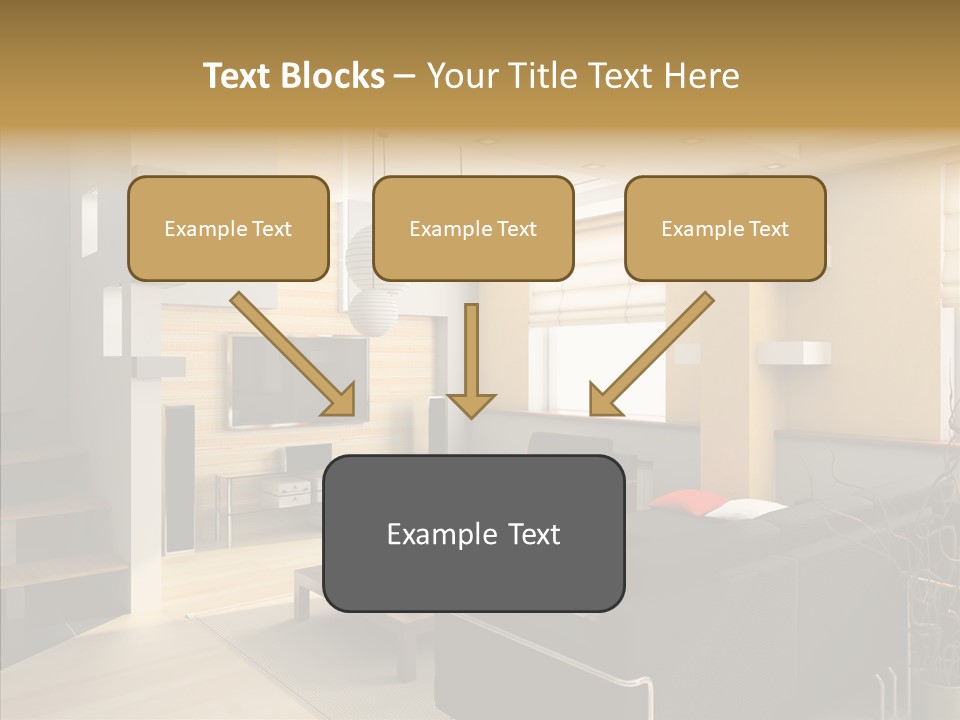 Text Blocks – Your Title Text Here

Example Text

Example Text

Example Text

Example Text